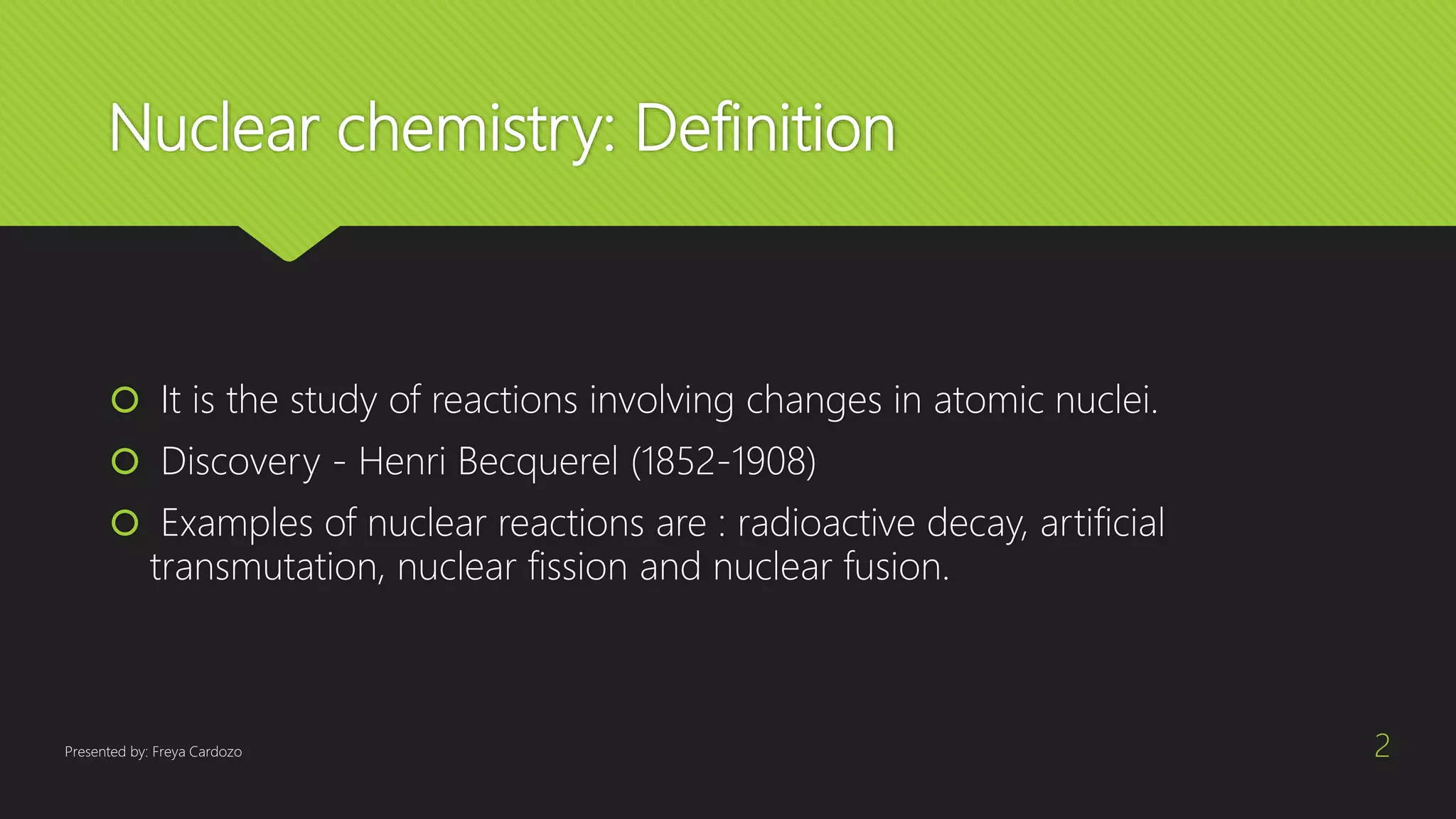 Nuclear chemistry: Definition

It is the study of reactions involving changes in atomic nuclei.

Discovery - Henri Becquerel (1852-1908)

Examples of nuclear reactions are : radioactive decay, artificial transmutation, nuclear fission and nuclear fusion.

Presented by: Freya Cardozo

2